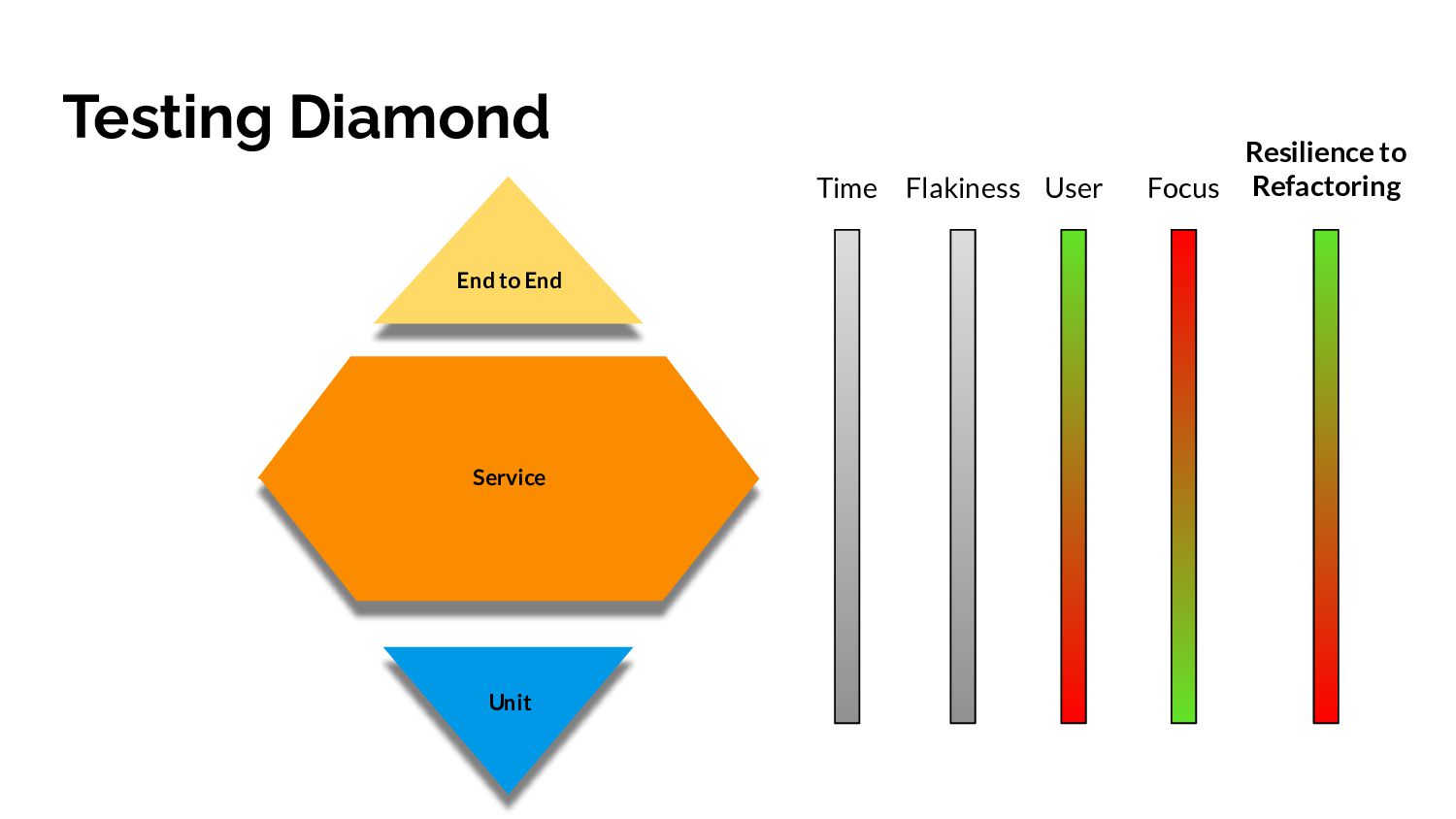 Testing Diamond

End to End

Service

Unit

Time

Flakiness

User

Focus

Resilience to Refactoring